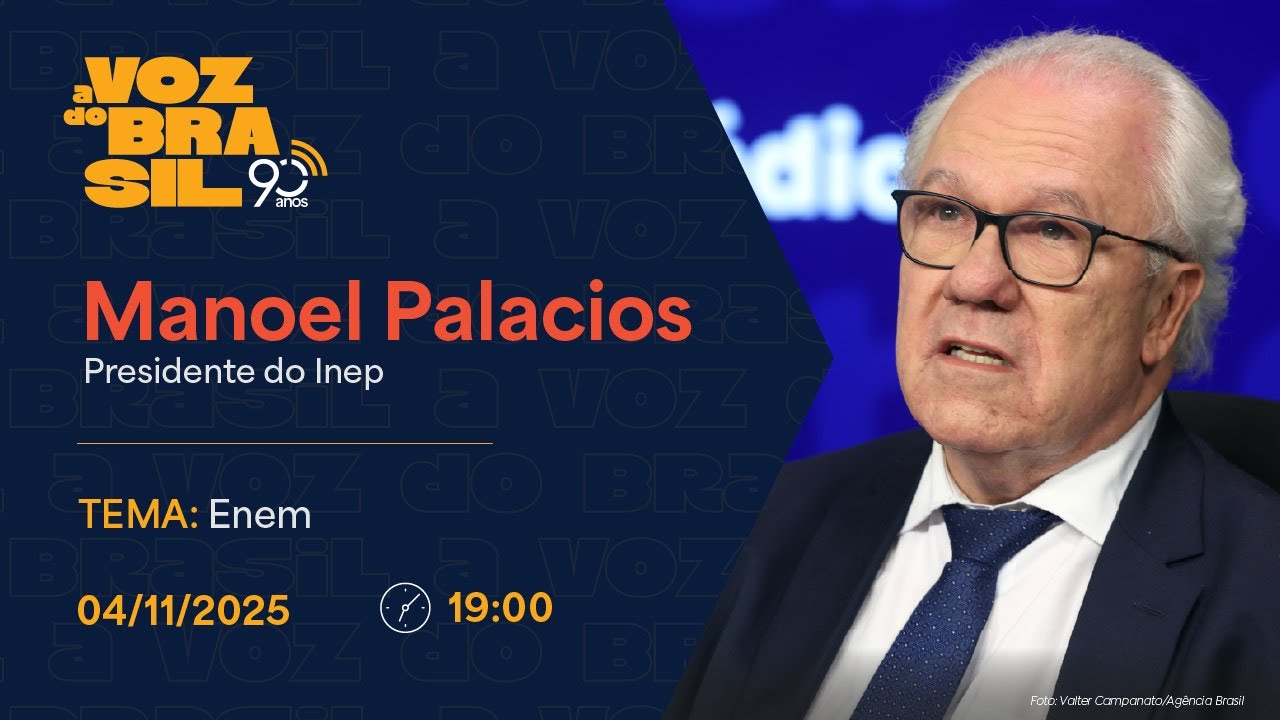 a VOZ do BRASIL 90 anos

Manoel Palacios
Presidente do Inep

TEMA: Enem

04/11/2025 19:00

Foto: Valter Campanato/Agência Brasil